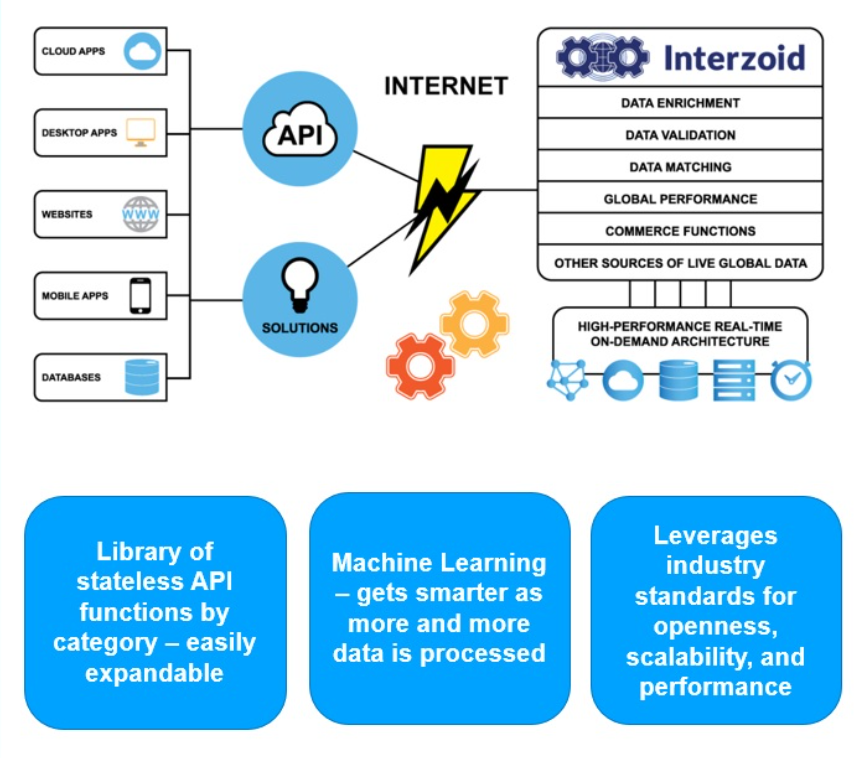 CLOUD APPS

DESKTOP APPS

WEBSITES

WWW

MOBILE APPS

DATABASES

API

SOLUTIONS

INTERNET

Interzoid

DATA ENRICHMENT

DATA VALIDATION

DATA MATCHING

GLOBAL PERFORMANCE

COMMERCE FUNCTIONS

OTHER SOURCES OF LIVE GLOBAL DATA

HIGH-PERFORMANCE REAL-TIME ON-DEMAND ARCHITECTURE

Library of stateless API functions by category – easily expandable

Machine Learning – gets smarter as more and more data is processed

Leverages industry standards for openness, scalability, and performance